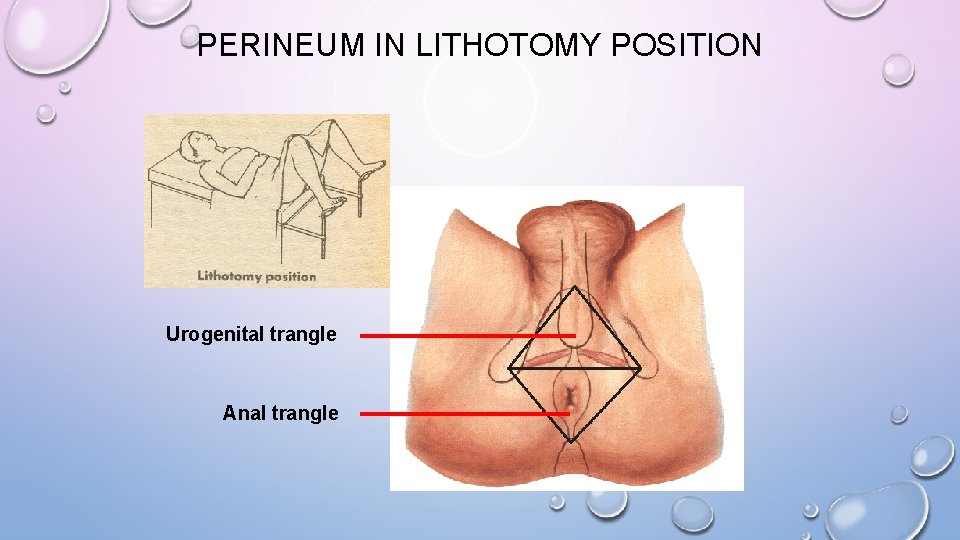 PERINEUM IN LITHOTOMY POSITION

Lithotomy position

Urogenital trangle

Anal trangle